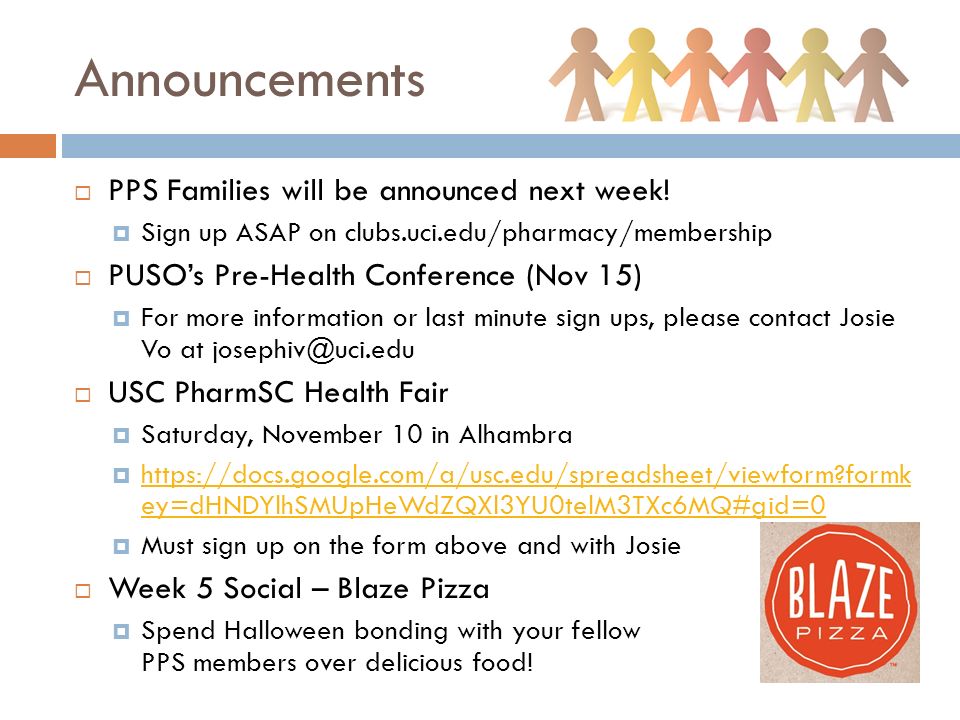 Announcements

PPS Families will be announced next week!

Sign up ASAP on clubs.uci.edu/pharmacy/membership

PUSO's Pre-Health Conference (Nov 15)

For more information or last minute sign ups, please contact Josie Vo at josephiv@uci.edu

USC PharmSC Health Fair

Saturday, November 10 in Alhambra

https://docs.google.com/a/usc.edu/spreadsheet/viewform?formkey=dHNDYlhSMUpHeWdZQXl3YU0telM3TXc6MQ#gid=0

Must sign up on the form above and with Josie

Week 5 Social – Blaze Pizza

Spend Halloween bonding with your fellow PPS members over delicious food!

BLAZE PIZZA